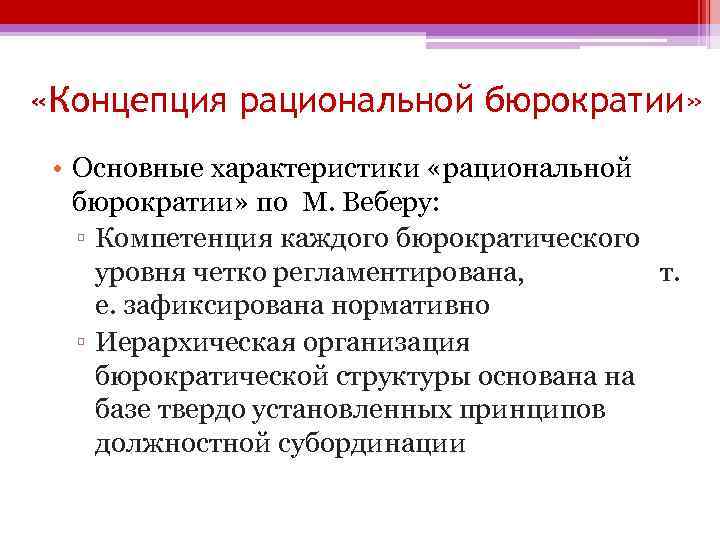 «Концепция рациональной бюрократии»

• Основные характеристики «рациональной бюрократии» по М. Веберу:
▫ Компетенция каждого бюрократического уровня четко регламентирована, т. е. зафиксирована нормативно
▫ Иерархическая организация бюрократической структуры основана на базе твердо установленных принципов должностной субординации